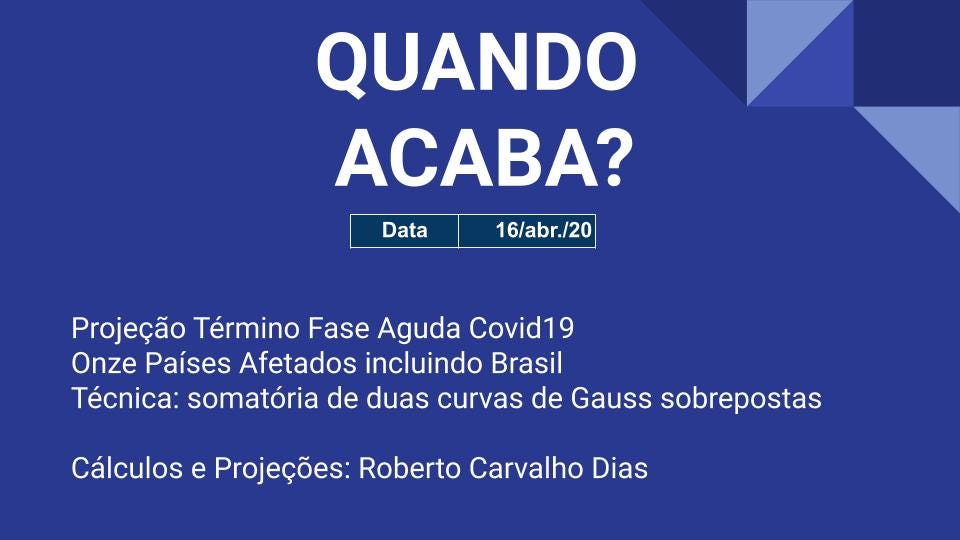 QUANDO ACABA?

| Data | 16/abr./20 |
|---|---|

Projeção Término Fase Aguda Covid19
Onze Países Afetados incluindo Brasil
Técnica: somatória de duas curvas de Gauss sobrepostas

Cálculos e Projeções: Roberto Carvalho Dias